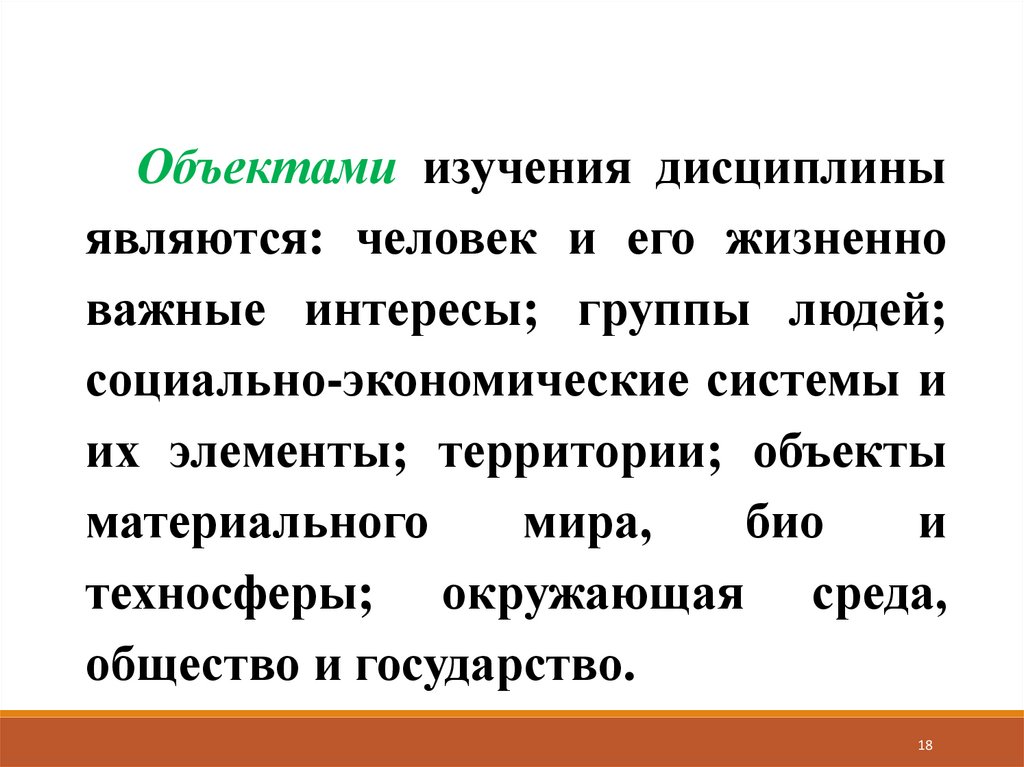 Объектами изучения дисциплины являются: человек и его жизненно важные интересы; группы людей; социально-экономические системы и их элементы; территории; объекты материального мира, био и техносферы; окружающая среда, общество и государство.

18